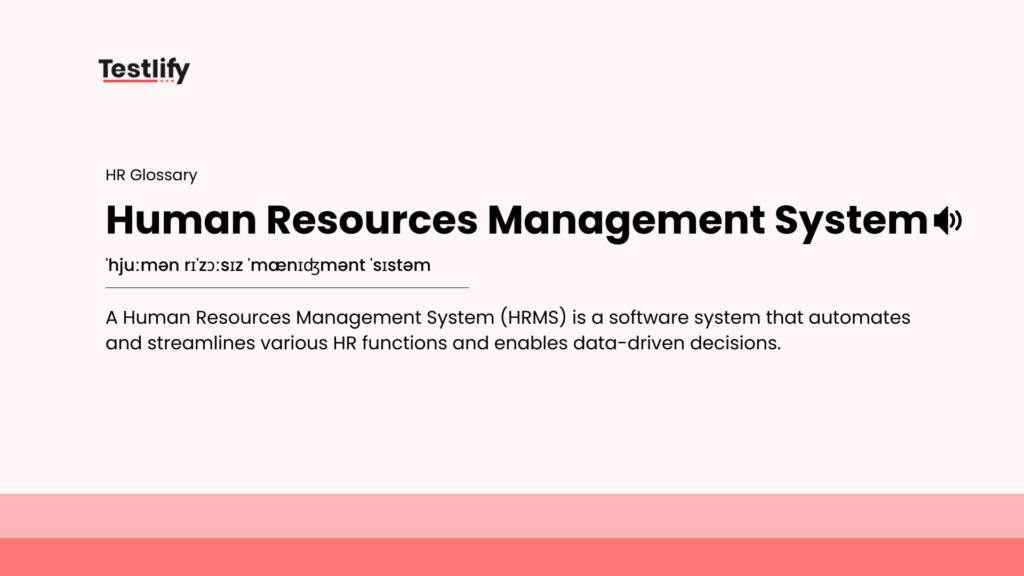 Testlify

HR Glossary

Human Resources Management System

ˈhjuːmən rɪˈzɔːsɪz ˈmænɪʤmənt ˈsɪstəm

A Human Resources Management System (HRMS) is a software system that automates and streamlines various HR functions and enables data-driven decisions.